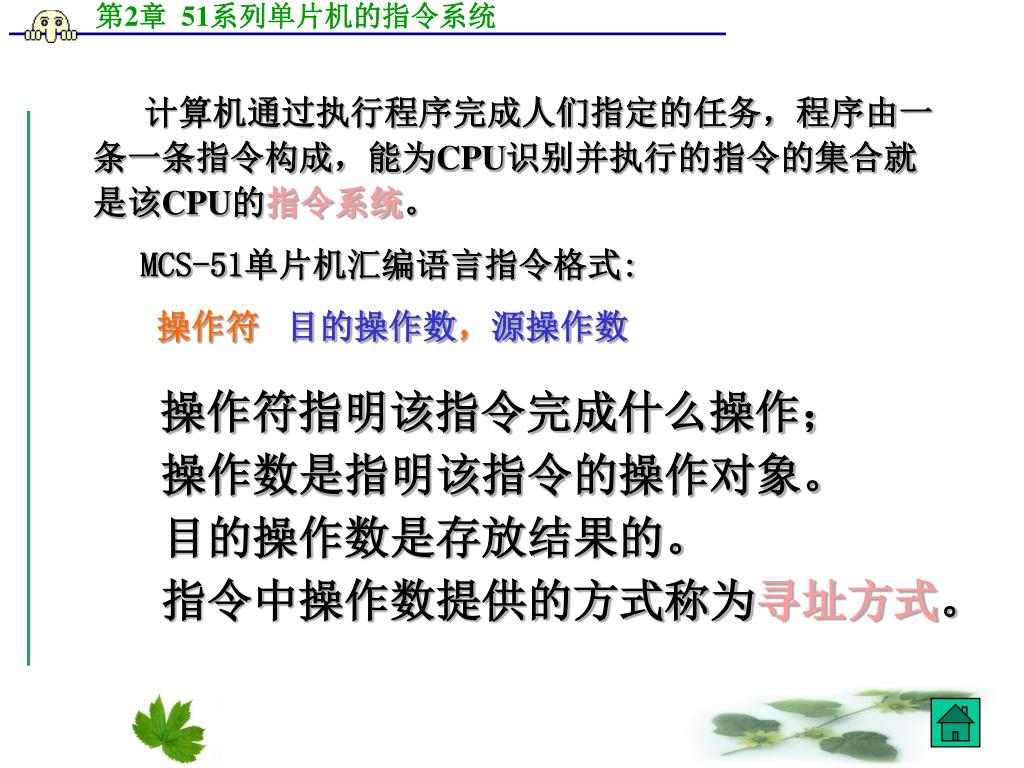 第2章 51系列单片机的指令系统

计算机通过执行程序完成人们指定的任务，程序由一条一条指令构成，能为CPU识别并执行的指令的集合就是该CPU的指令系统。

MCS-51单片机汇编语言指令格式:

操作符 目的操作数，源操作数

操作符指明该指令完成什么操作；
操作数是指明该指令的操作对象。
目的操作数是存放结果的。
指令中操作数提供的方式称为寻址方式。